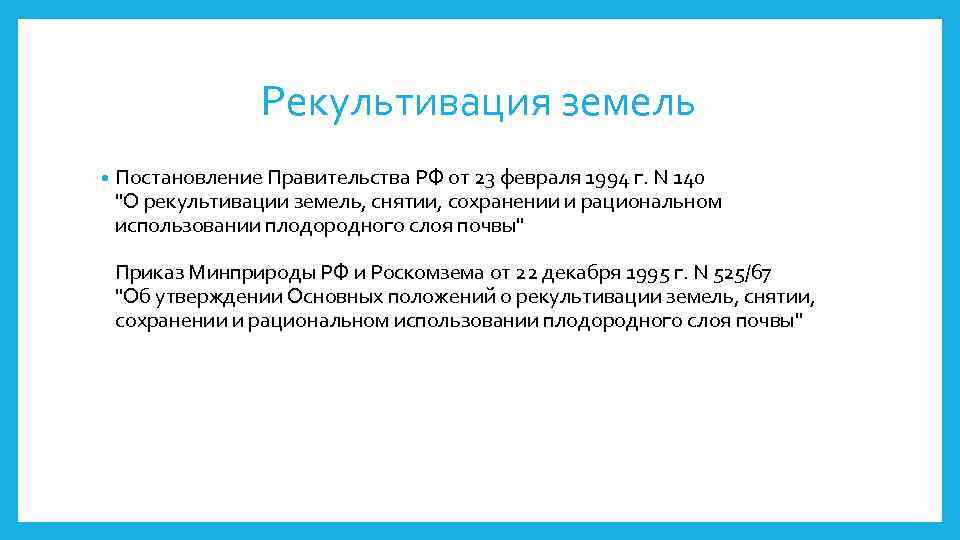 Рекультивация земель

• Постановление Правительства РФ от 23 февраля 1994 г. N 140 "О рекультивации земель, снятии, сохранении и рациональном использовании плодородного слоя почвы"

Приказ Минприроды РФ и Роскомзема от 22 декабря 1995 г. N 525/67 "Об утверждении Основных положений о рекультивации земель, снятии, сохранении и рациональном использовании плодородного слоя почвы"